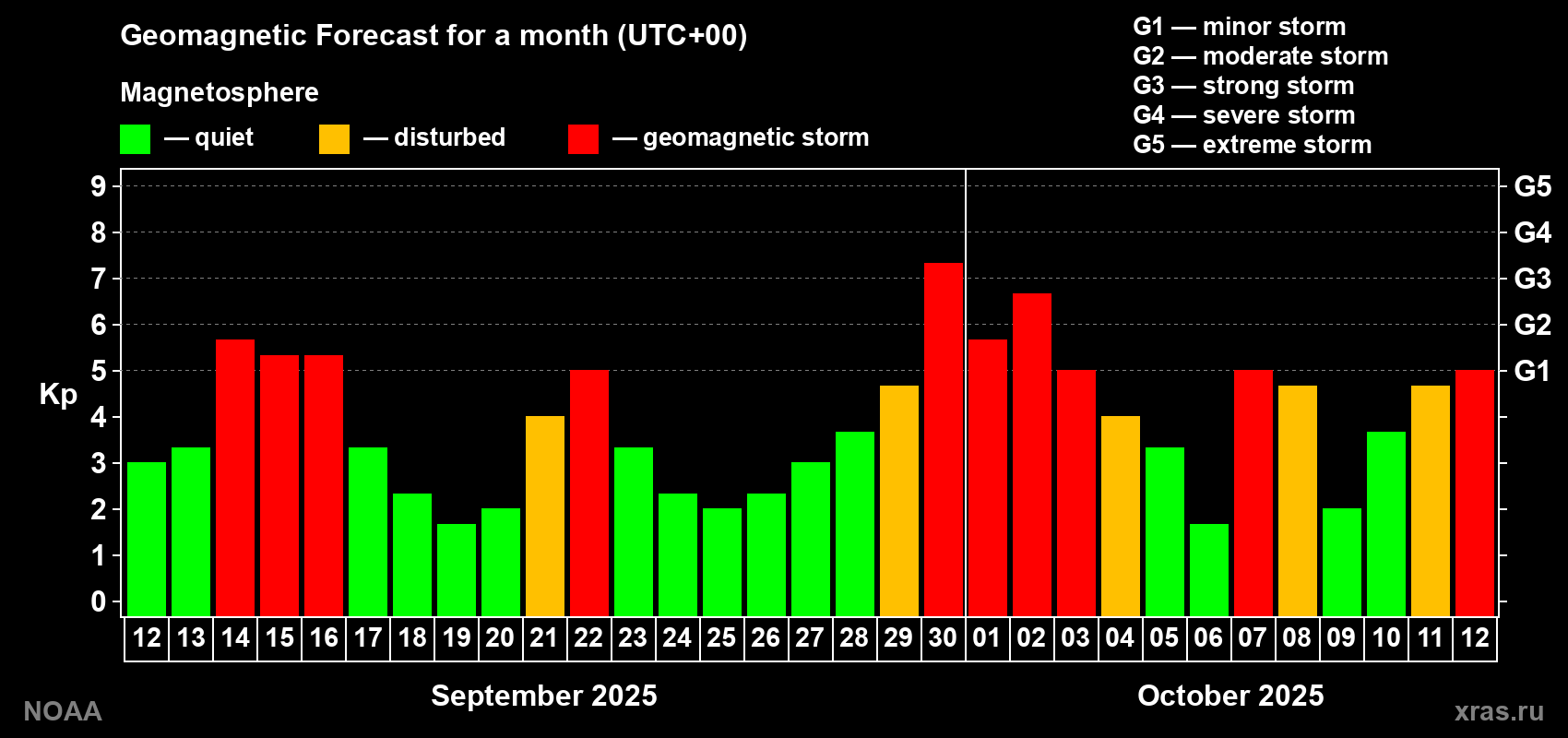 Geomagnetic Forecast for a month (UTC+00)

Magnetosphere

— quiet — disturbed — geomagnetic storm

G1 — minor storm
G2 — moderate storm
G3 — strong storm
G4 — severe storm
G5 — extreme storm

Kp

9
8
7
6
5
4
3
2
1
0

G5
G4
G3
G2
G1

12 13 14 15 16 17 18 19 20 21 22 23 24 25 26 27 28 29 30 01 02 03 04 05 06 07 08 09 10 11 12

September 2025

October 2025

NOAA

xras.ru